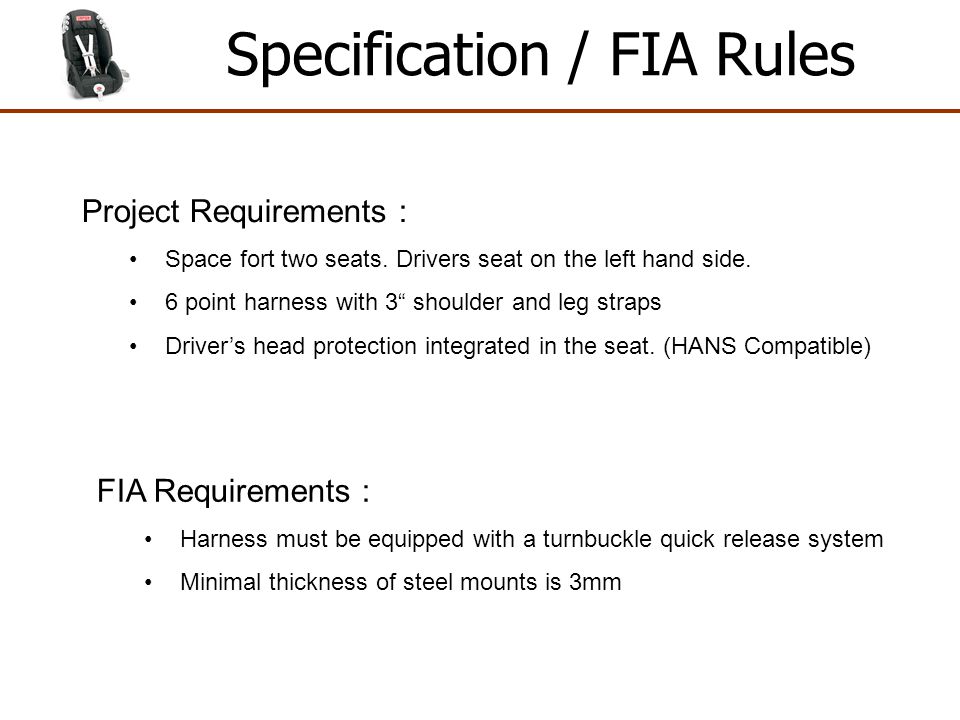 Specification / FIA Rules

Project Requirements :

• Space fort two seats. Drivers seat on the left hand side.

• 6 point harness with 3“ shoulder and leg straps

• Driver’s head protection integrated in the seat. (HANS Compatible)

FIA Requirements :

• Harness must be equipped with a turnbuckle quick release system

• Minimal thickness of steel mounts is 3mm